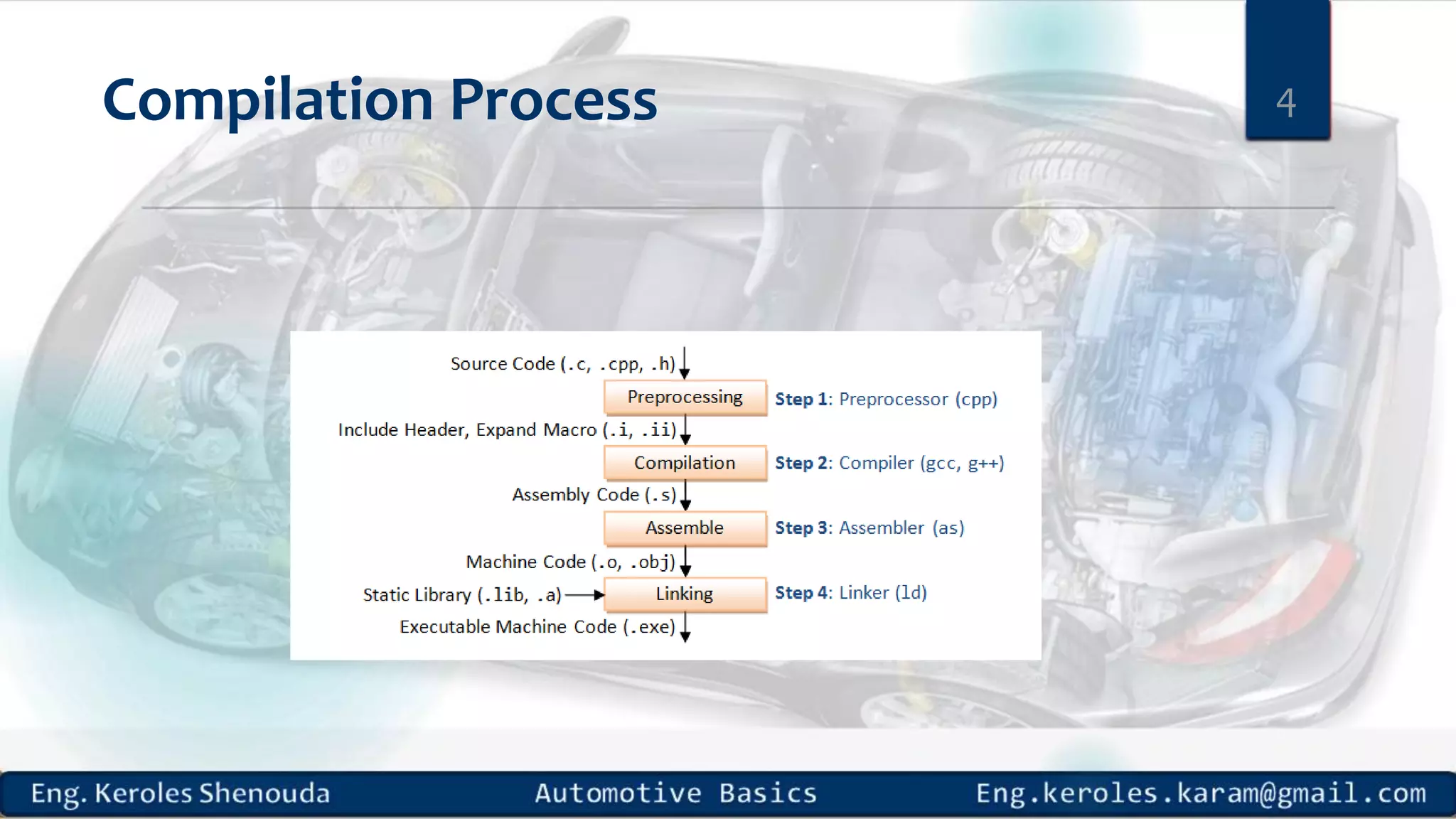 Compilation Process

4

Source Code (.c, .cpp, .h)

Preprocessing

Step 1: Preprocessor (cpp)

Include Header, Expand Macro (.i, .ii)

Compilation

Step 2: Compiler (gcc, g++)

Assembly Code (.s)

Assemble

Step 3: Assembler (as)

Machine Code (.o, .obj)

Static Library (.lib, .a)

Linking

Step 4: Linker (ld)

Executable Machine Code (.exe)

Eng. Keroles Shenouda Automotive Basics Eng.keroles.karam@gmail.com